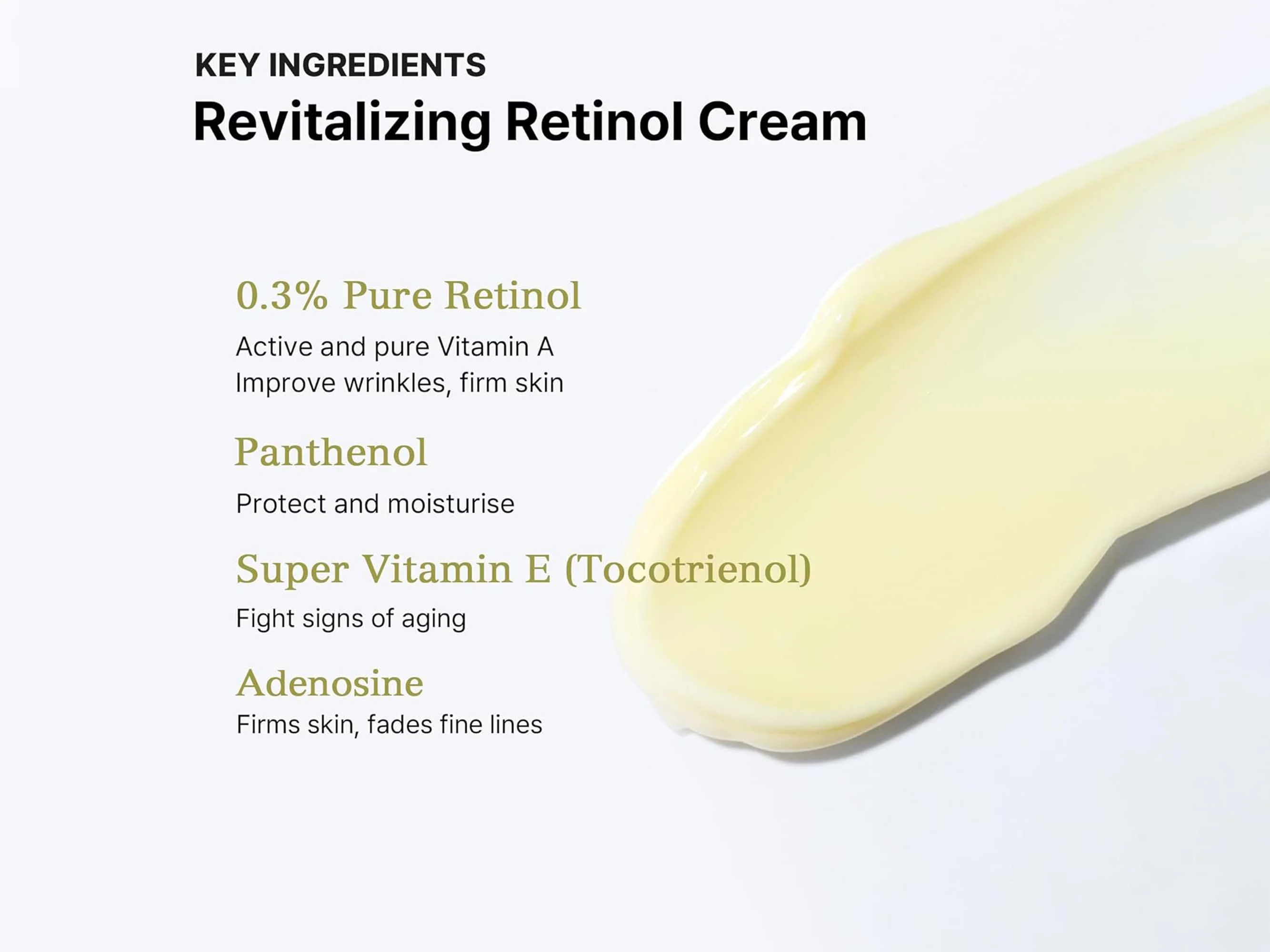 KEY INGREDIENTS
Revitalizing Retinol Cream

0.3% Pure Retinol
Active and pure Vitamin A
Improve wrinkles, firm skin

Panthenol
Protect and moisturise

Super Vitamin E (Tocotrienol)
Fight signs of aging

Adenosine
Firms skin, fades fine lines